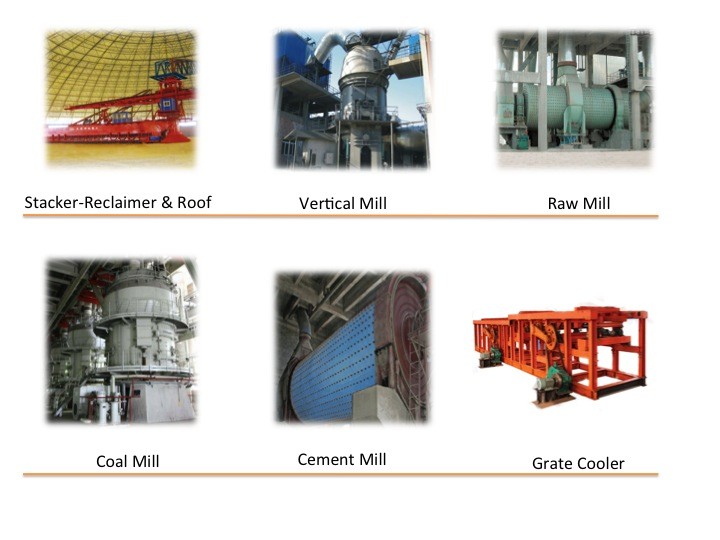 Stacker-Reclaimer & Roof

Vertical Mill

Raw Mill

Coal Mill

Cement Mill

Grate Cooler